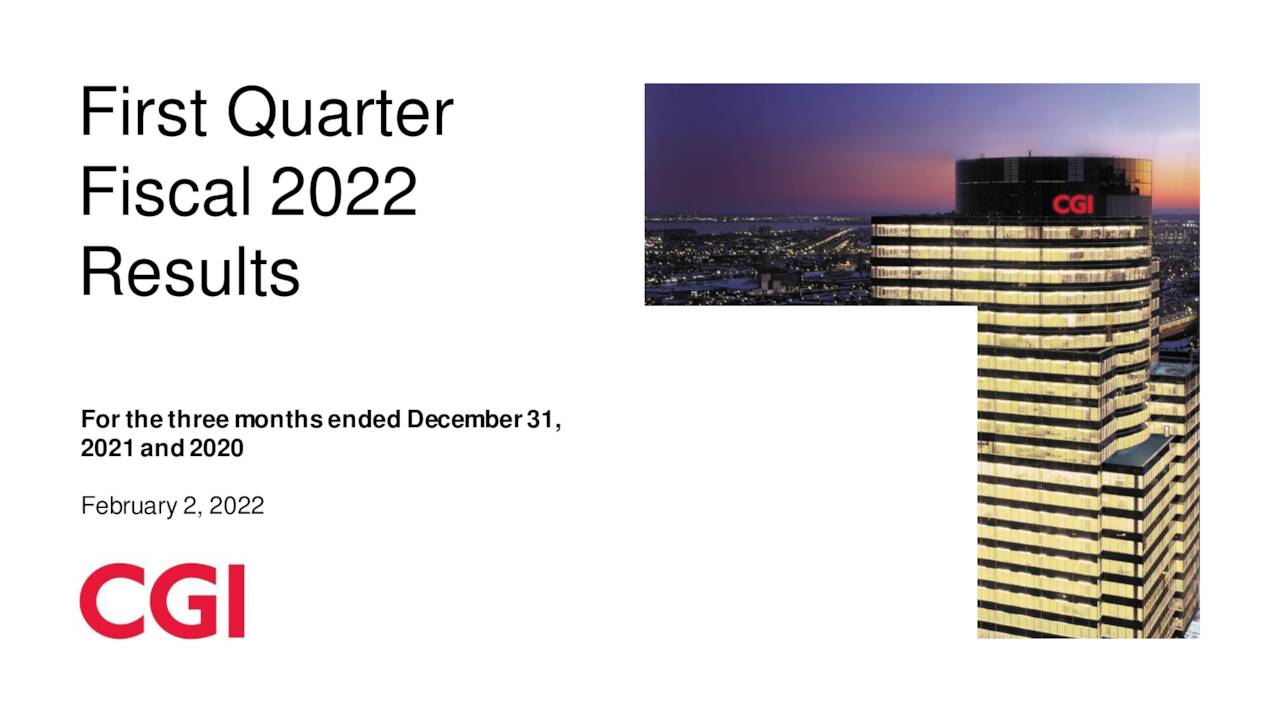 First Quarter Fiscal 2022 Results

For the three months ended December 31, 2021 and 2020

February 2, 2022

CGI

CGI